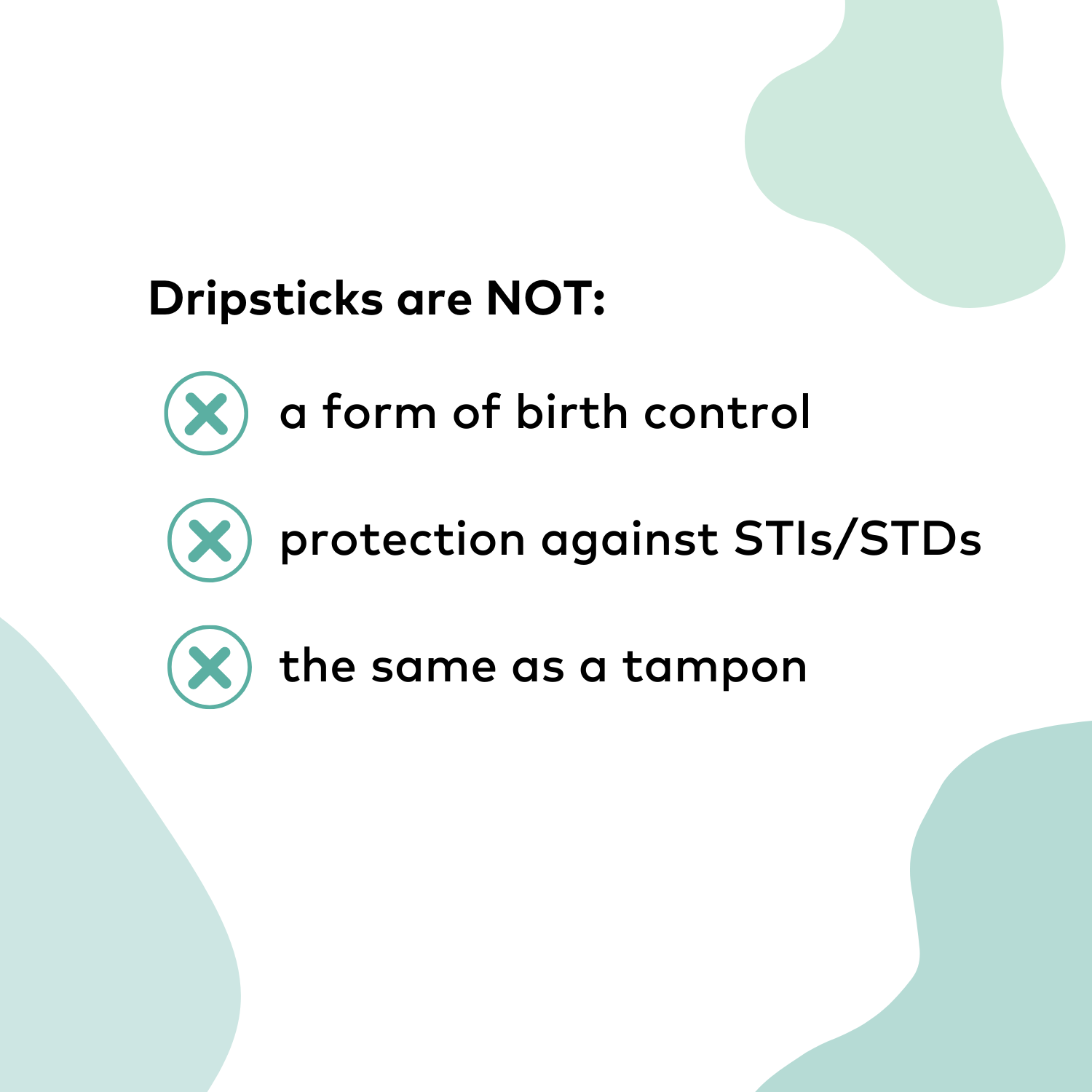 Dripsticks are NOT:

a form of birth control

protection against STIs/STDs

the same as a tampon